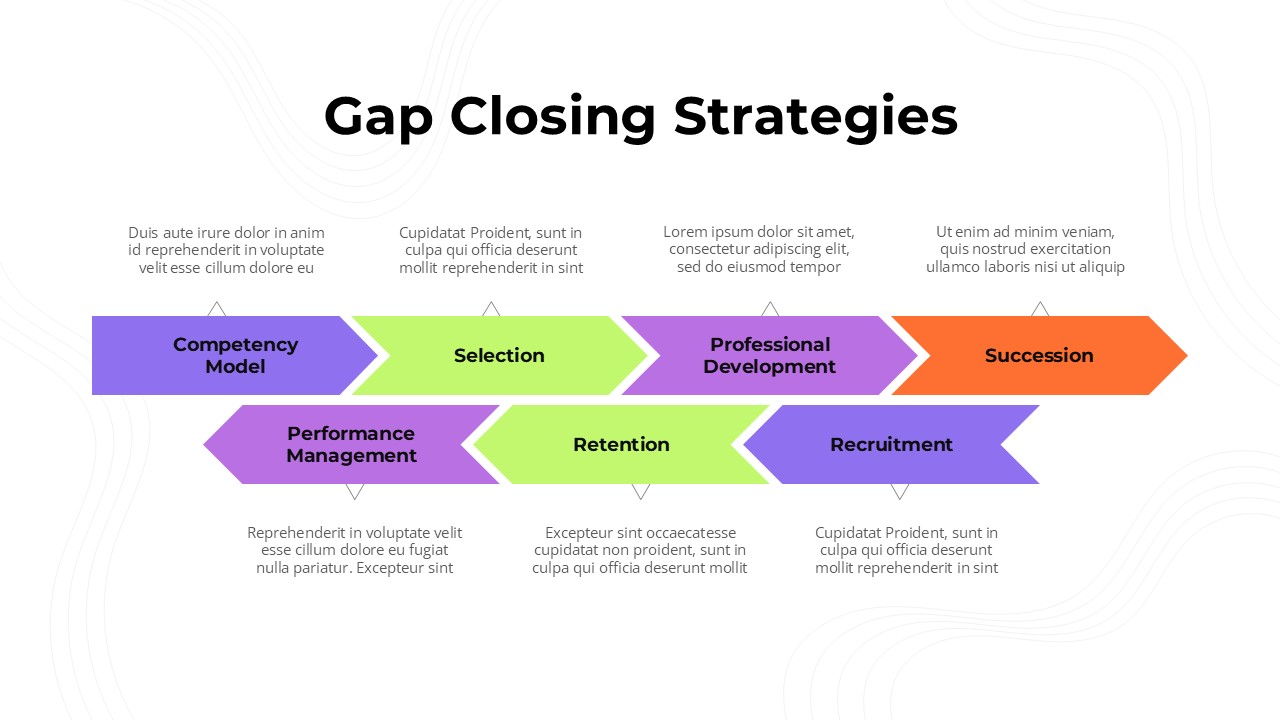 Gap Closing Strategies

Duis aute irure dolor in anim id reprehenderit in voluptate velit esse cillum dolore eu

Cupidatat Proident, sunt in culpa qui officia deserunt mollit reprehenderit in sint

Lorem ipsum dolor sit amet, consectetur adipiscing elit, sed do eiusmod tempor

Ut enim ad minim veniam, quis nostrud exercitation ullamco laboris nisi ut aliquip

Competency Model

Selection

Professional Development

Succession

Performance Management

Retention

Recruitment

Reprehenderit in voluptate velit esse cillum dolore eu fugiat nulla pariatur. Excepteur sint

Excepteur sint occaecatesse cupidatat non proident, sunt in culpa qui officia deserunt mollit

Cupidatat Proident, sunt in culpa qui officia deserunt mollit reprehenderit in sint